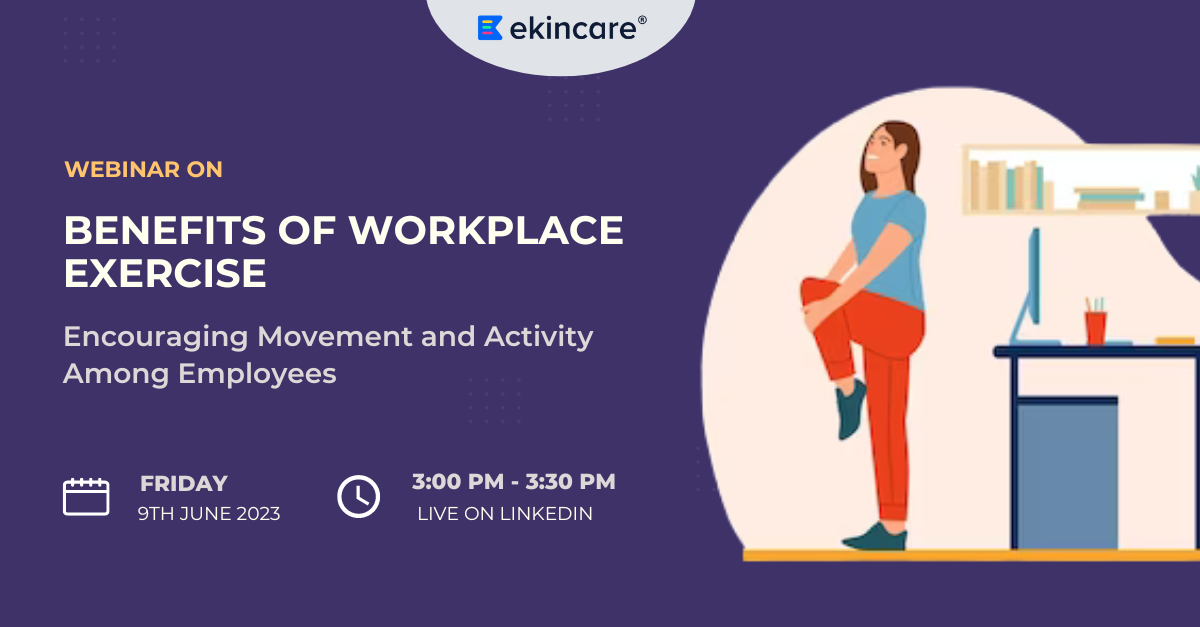 ekincare®

WEBINAR ON

BENEFITS OF WORKPLACE EXERCISE

Encouraging Movement and Activity Among Employees

FRIDAY
9TH JUNE 2023

3:00 PM - 3:30 PM
LIVE ON LINKEDIN